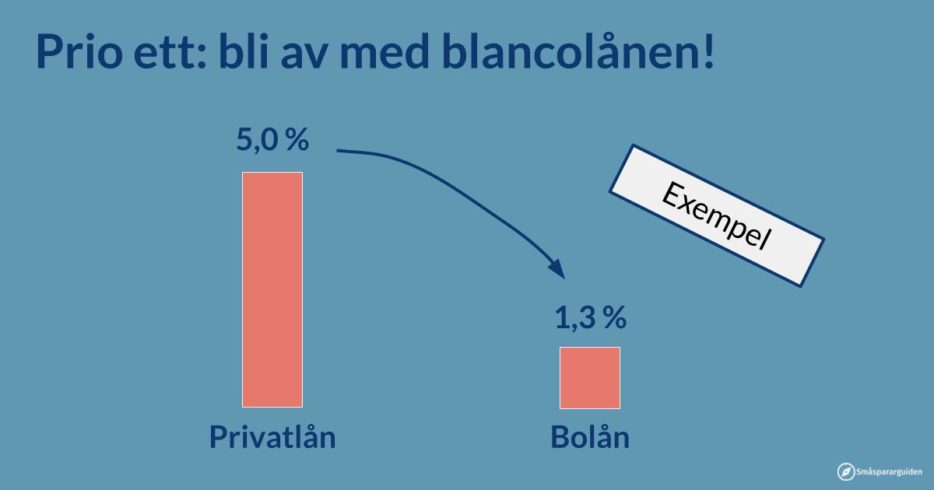 Prio ett: bli av med blancolånen!

5,0 %

Exempel

1,3 %

Privatlån

Bolån

Småspararguiden